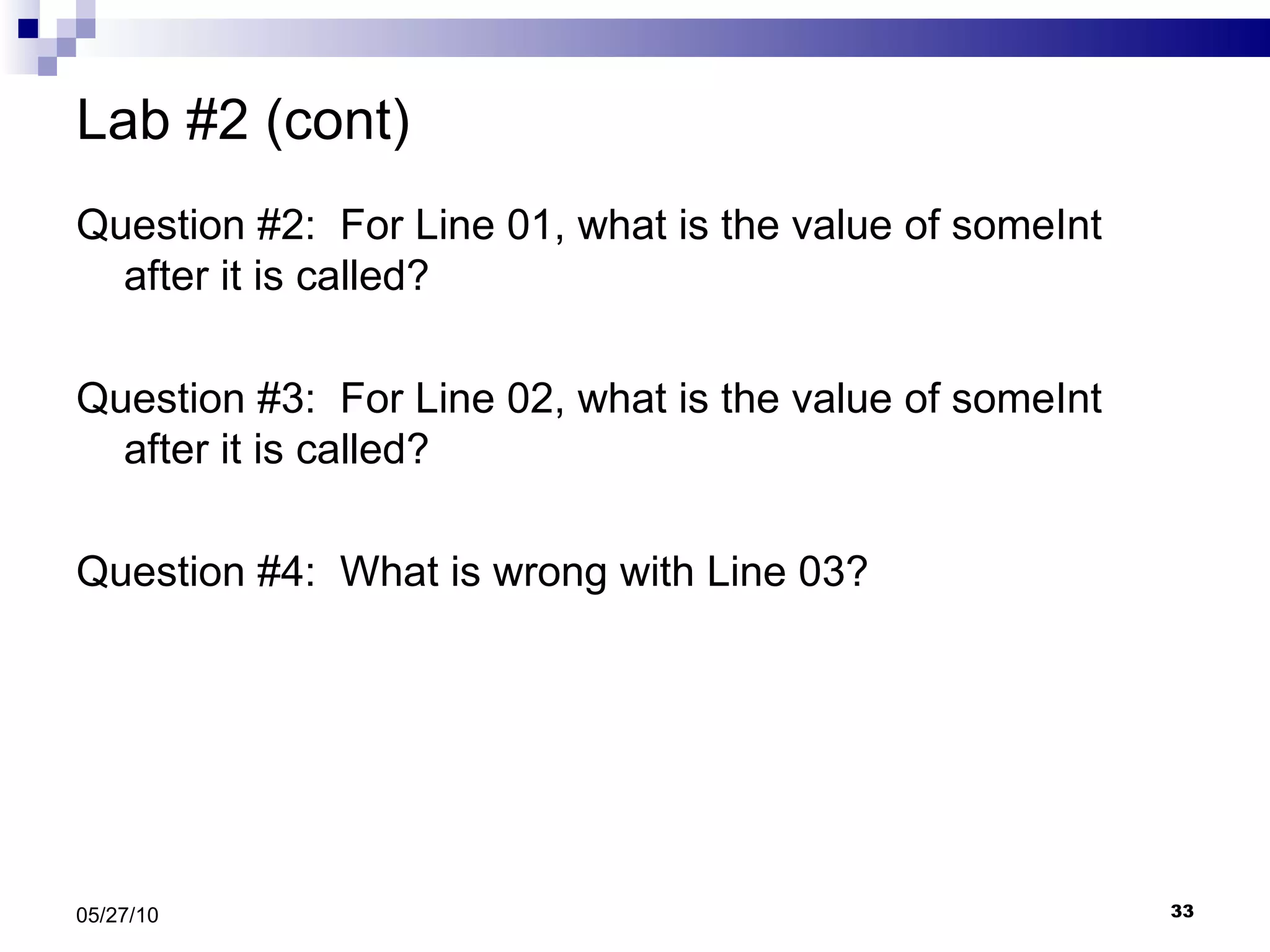 Lab #2 (cont)

Question #2: For Line 01, what is the value of someInt after it is called?

Question #3: For Line 02, what is the value of someInt after it is called?

Question #4: What is wrong with Line 03?

05/27/10

33